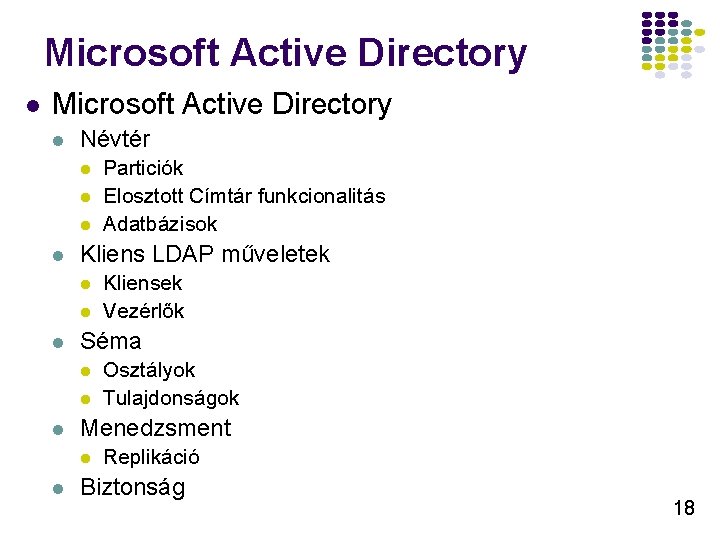 Microsoft Active Directory

- Microsoft Active Directory
  - Névtér
    - Particiók
    - Elosztott Címtár funkcionalitás
    - Adatbázisok
  - Kliens LDAP műveletek
    - Kliensek
    - Vezérlők
  - Séma
    - Osztályok
    - Tulajdonságok
  - Menedzsment
    - Replikáció
  - Biztonság

18